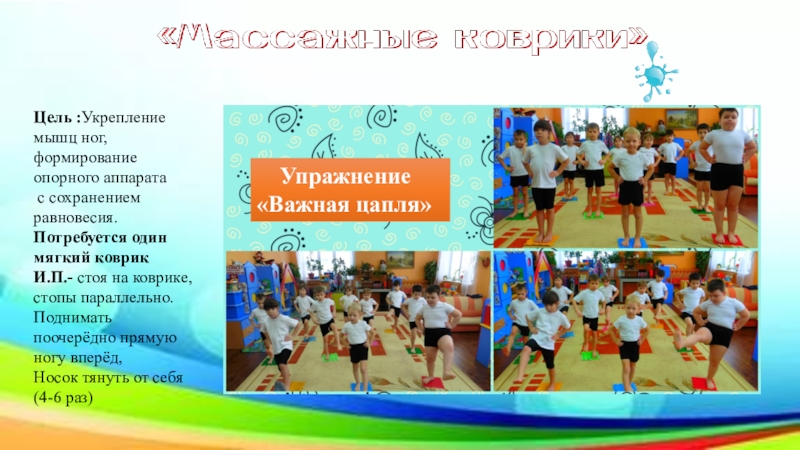 «Массажные коврики»

Цель :Укрепление мышц ног, формирование опорного аппарата с сохранением равновесия.
Потребуется один мягкий коврик
И.П.- стоя на коврике, стопы параллельно.
Поднимать поочерёдно прямую ногу вперёд,
Носок тянуть от себя
(4-6 раз)

Упражнение
«Важная цапля»